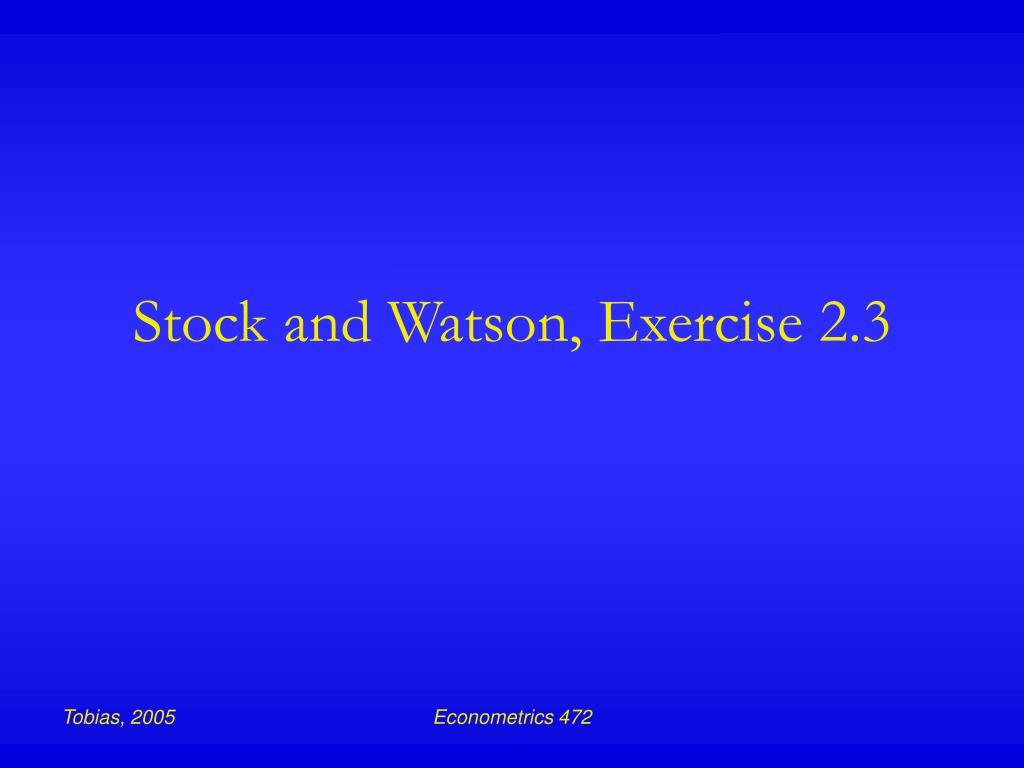 Stock and Watson, Exercise 2.3

Tobias, 2005

Econometrics 472